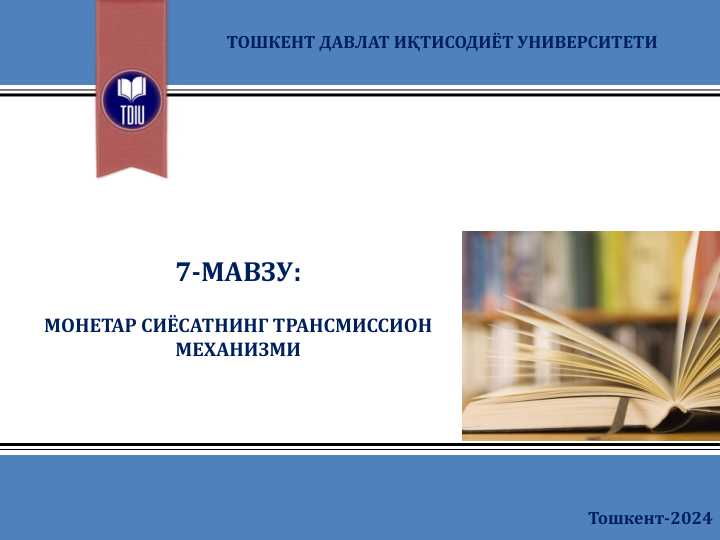 ТОШКЕНТ ДАВЛАТ ИҚТИСОДИЁТ УНИВЕРСИТЕТИ

TDIU

7-МАВЗУ:

МОНЕТАР СИЁСАТНИНГ ТРАНСМИССИОН МЕХАНИЗМИ

Тошкент-2024